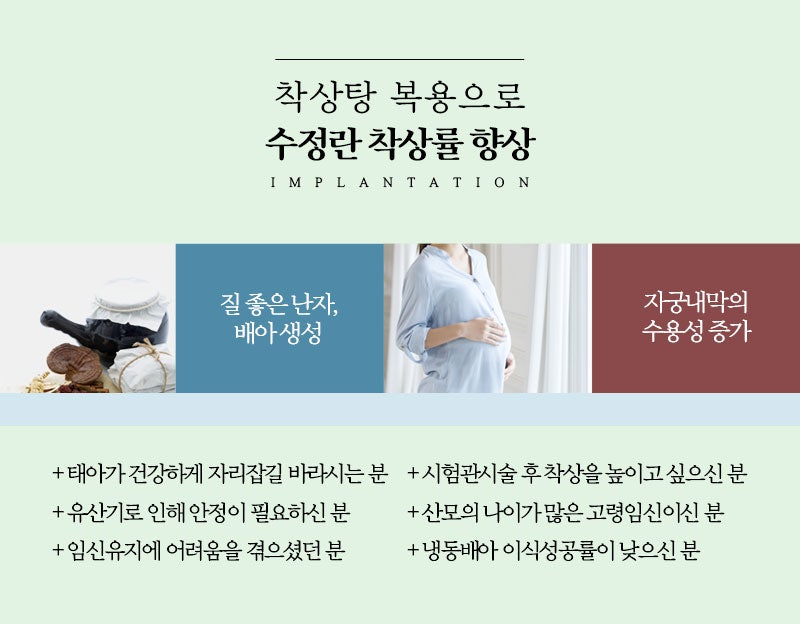 착상탕 복용으로
수정란 착상률 향상
IMPLANTATION

질 좋은 난자,
배아 생성

자궁내막의
수용성 증가

+ 태아가 건강하게 자리잡길 바라시는 분
+ 유산기로 인해 안정이 필요하신 분
+ 임신유지에 어려움을 겪으셨던 분

+ 시험관시술 후 착상을 높이고 싶으신 분
+ 산모의 나이가 많은 고령임신이신 분
+ 냉동배아 이식성공률이 낮으신 분